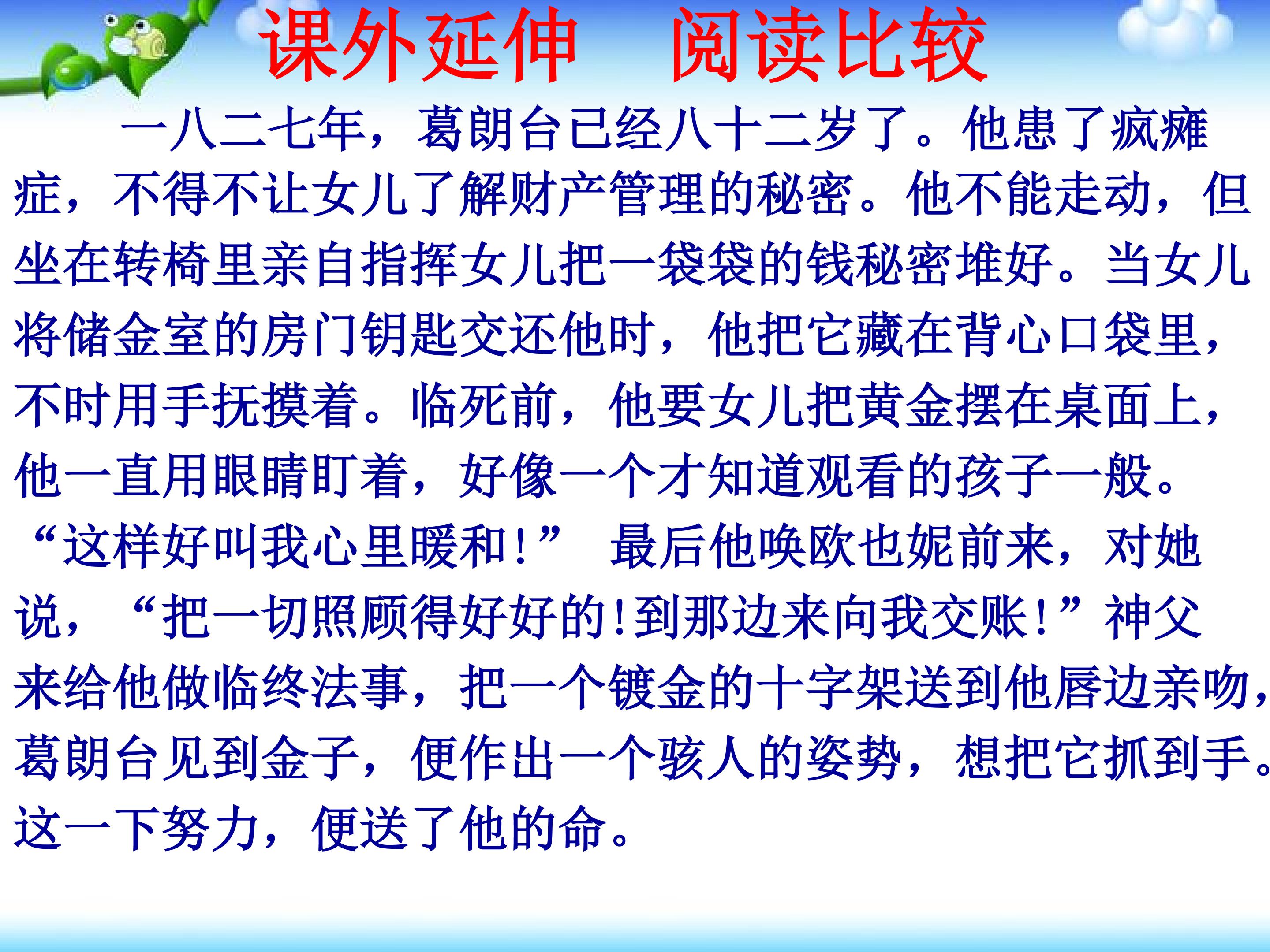 课外延伸 阅读比较

一八二七年，葛朗台已经八十二岁了。他患了疯瘫症，不得不让女儿了解财产管理的秘密。他不能走动，但坐在转椅里亲自指挥女儿把一袋袋的钱秘密堆好。当女儿将储金室的房门钥匙交还他时，他把它藏在背心口袋里，不时用手抚摸着。临死前，他要女儿把黄金摆在桌面上，他一直用眼睛盯着，好像一个才知道观看的孩子一般。“这样好叫我心里暖和！” 最后他唤欧也妮前来，对她说，“把一切照顾得好好的！到那边来向我交账！”神父来给他做临终法事，把一个镀金的十字架送到他唇边亲吻，葛朗台见到金子，便作出一个骇人的姿势，想把它抓到手。这一下努力，便送了他的命。